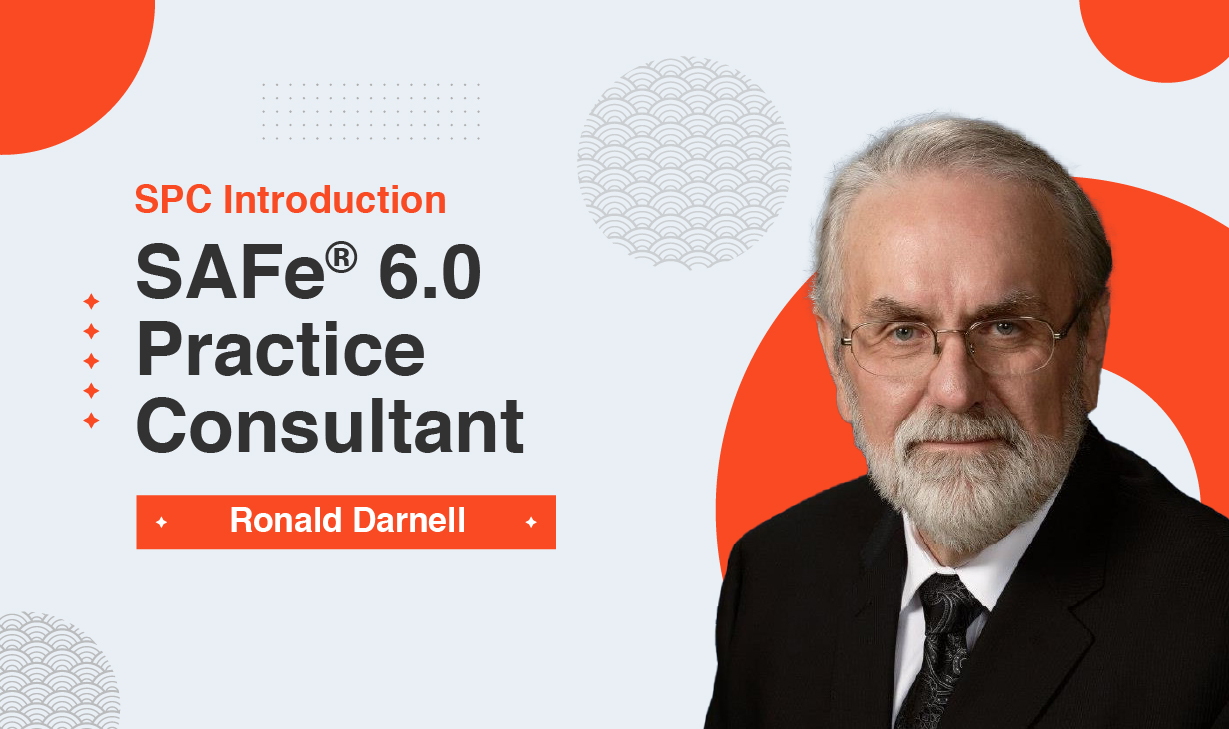 SPC Introduction

SAFe® 6.0 Practice Consultant

Ronald Darnell